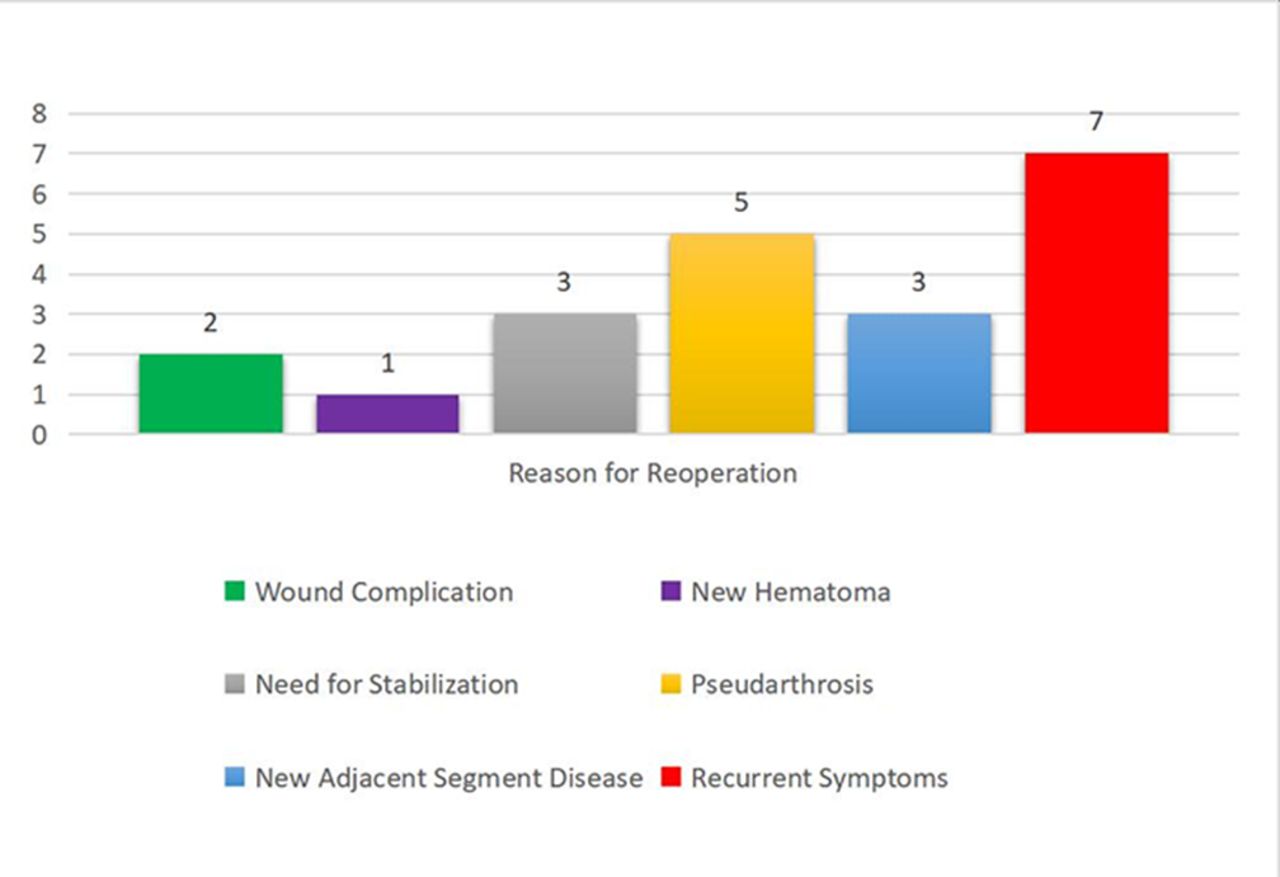 8
7
6
5
4
3
2
1
0

2
1
3
5
3
7

Reason for Reoperation

Wound Complication
New Hematoma
Need for Stabilization
Pseudarthrosis
New Adjacent Segment Disease
Recurrent Symptoms